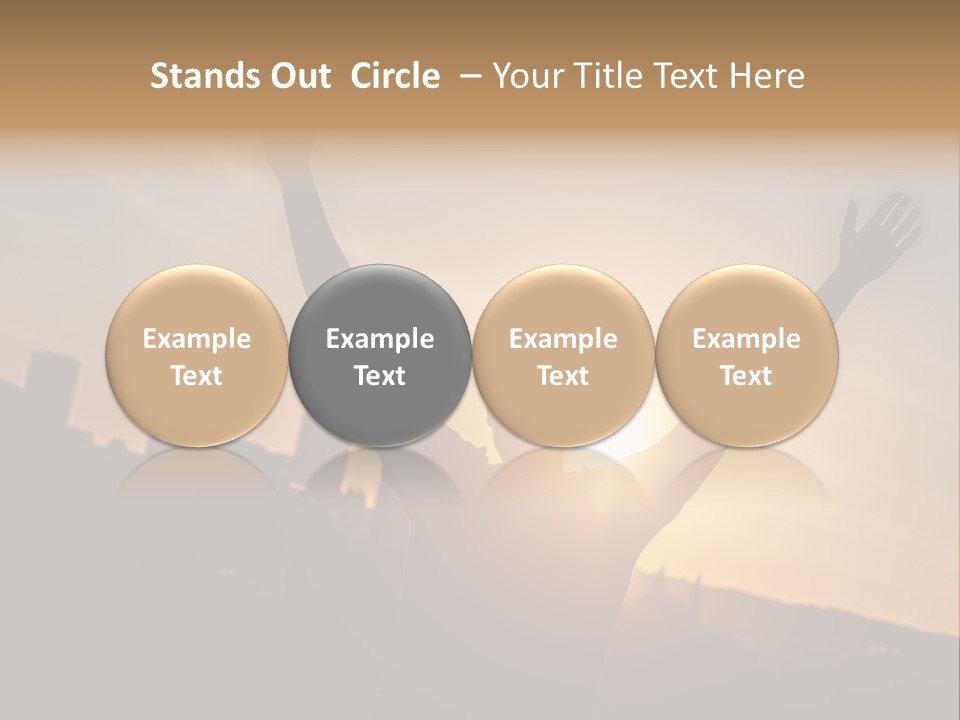 Stands Out Circle – Your Title Text Here

Example Text

Example Text

Example Text

Example Text